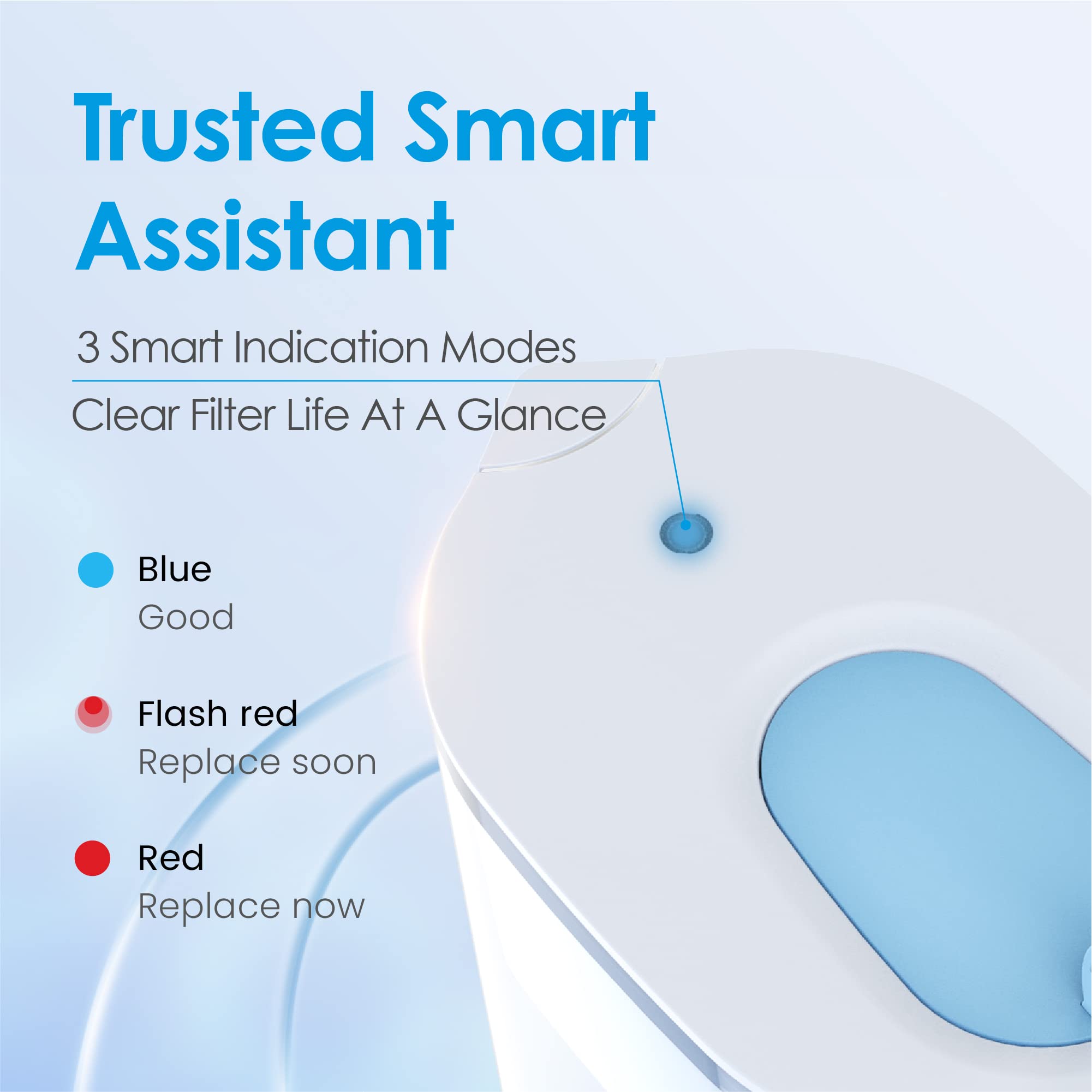 Trusted Smart Assistant

3 Smart Indication Modes

Clear Filter Life At A Glance

Blue
Good

Flash red
Replace soon

Red
Replace now